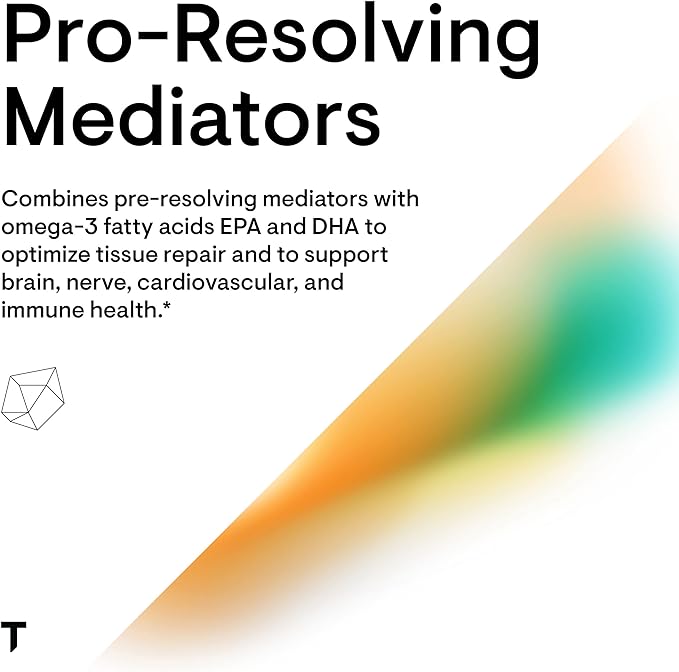 Pro-Resolving Mediators

Combines pre-resolving mediators with omega-3 fatty acids EPA and DHA to optimize tissue repair and to support brain, nerve, cardiovascular, and immune health.*

T